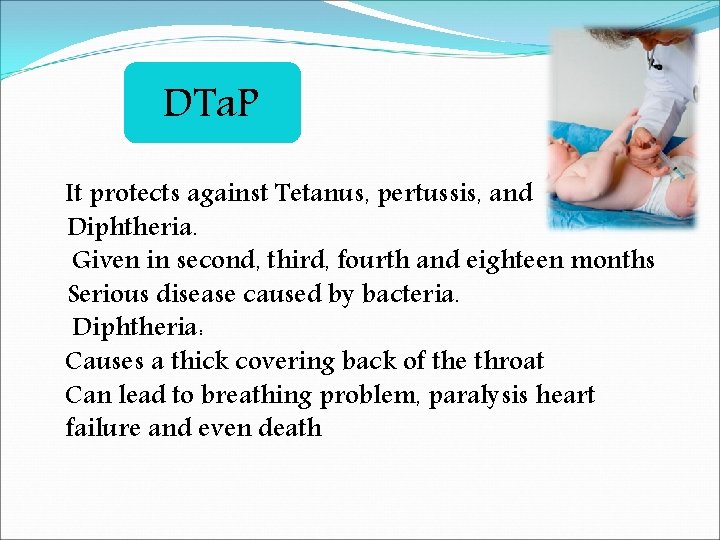 DTaP

It protects against Tetanus, pertussis, and Diphtheria.
Given in second, third, fourth and eighteen months
Serious disease caused by bacteria.
Diphtheria:
Causes a thick covering back of the throat
Can lead to breathing problem, paralysis heart failure and even death